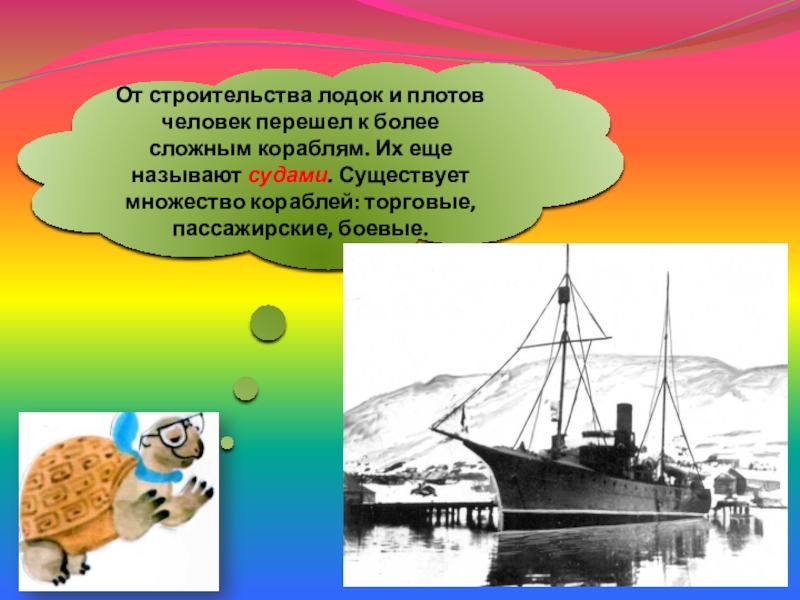 От строительства лодок и плотов человек перешел к более сложным кораблям. Их еще называют судами. Существует множество кораблей: торговые, пассажирские, боевые.